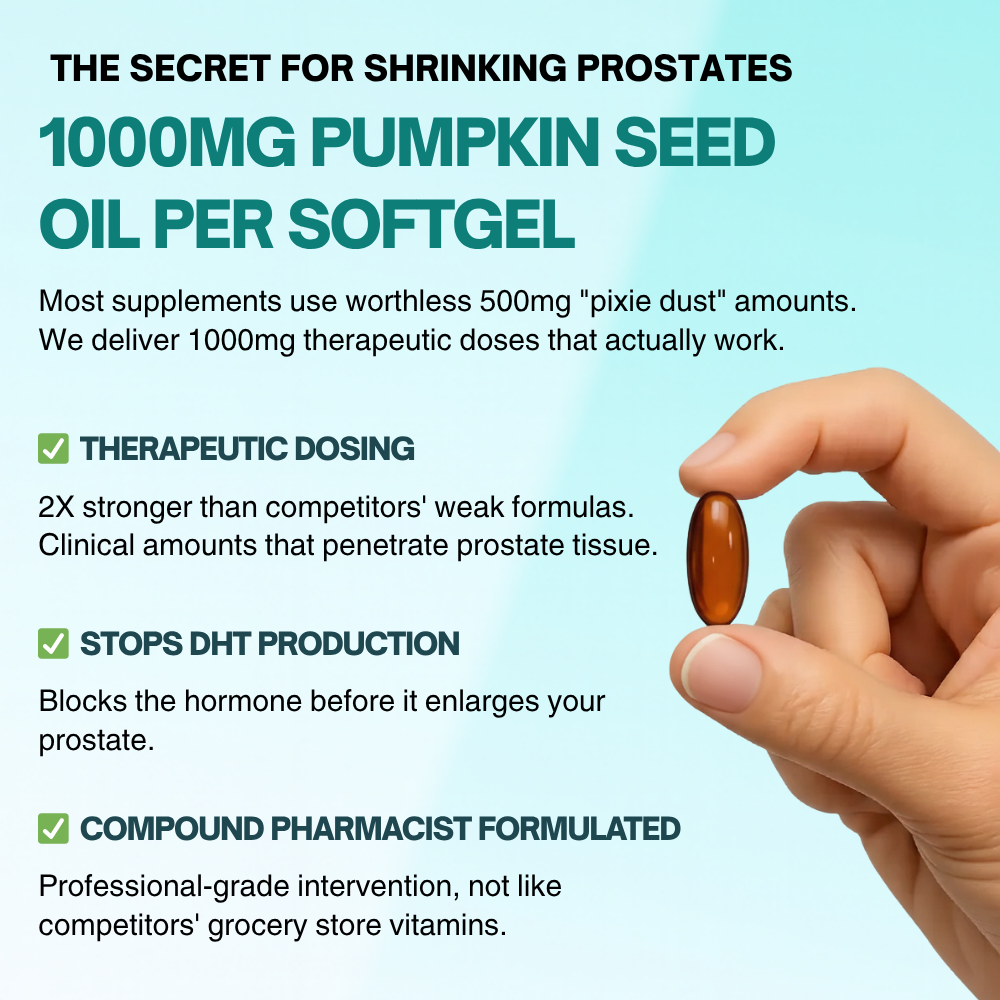 THE SECRET FOR SHRINKING PROSTATES

1000MG PUMPKIN SEED OIL PER SOFTGEL

Most supplements use worthless 500mg "pixie dust" amounts. We deliver 1000mg therapeutic doses that actually work.

✅ THERAPEUTIC DOSING

2X stronger than competitors' weak formulas. Clinical amounts that penetrate prostate tissue.

✅ STOPS DHT PRODUCTION

Blocks the hormone before it enlarges your prostate.

✅ COMPOUND PHARMACIST FORMULATED

Professional-grade intervention, not like competitors' grocery store vitamins.